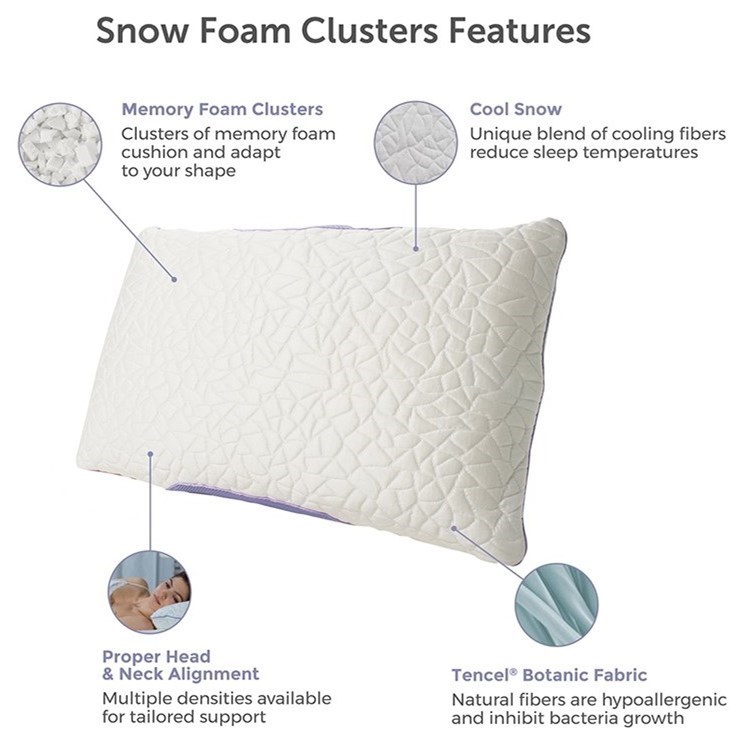 Snow Foam Clusters Features

Memory Foam Clusters
Clusters of memory foam cushion and adapt to your shape

Cool Snow
Unique blend of cooling fibers reduce sleep temperatures

Proper Head & Neck Alignment
Multiple densities available for tailored support

Tencel® Botanic Fabric
Natural fibers are hypoallergenic and inhibit bacteria growth